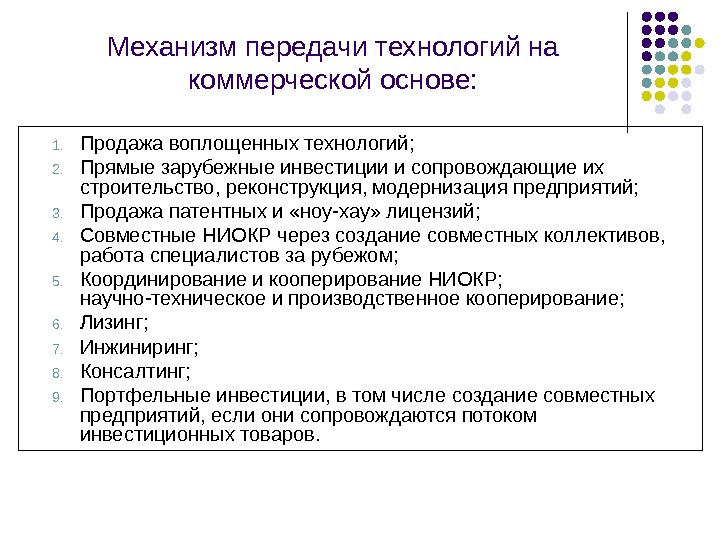 Механизм передачи технологий на коммерческой основе:

1. Продажа воплощенных технологий;
2. Прямые зарубежные инвестиции и сопровождающие их строительство, реконструкция, модернизация предприятий;
3. Продажа патентных и «ноу-хау» лицензий;
4. Совместные НИОКР через создание совместных коллективов, работа специалистов за рубежом;
5. Координирование и кооперирование НИОКР; научно-техническое и производственное кооперирование;
6. Лизинг;
7. Инжиниринг;
8. Консалтинг;
9. Портфельные инвестиции, в том числе создание совместных предприятий, если они сопровождаются потоком инвестиционных товаров.